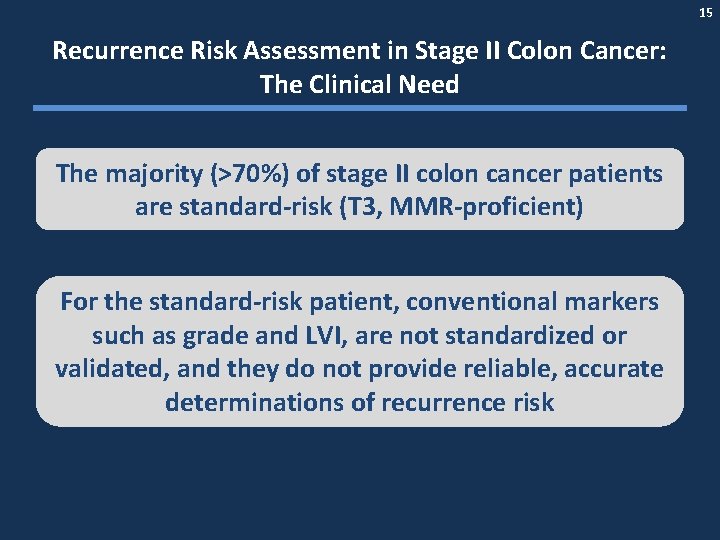 15

Recurrence Risk Assessment in Stage II Colon Cancer: The Clinical Need

The majority (>70%) of stage II colon cancer patients are standard-risk (T3, MMR-proficient)

For the standard-risk patient, conventional markers such as grade and LVI, are not standardized or validated, and they do not provide reliable, accurate determinations of recurrence risk